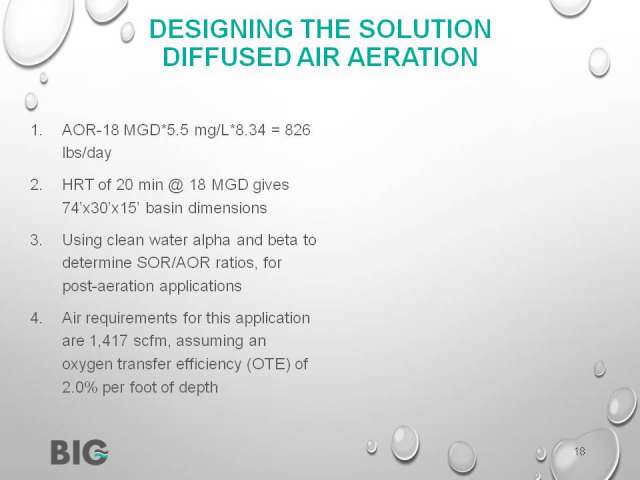 DESIGNING THE SOLUTION
DIFFUSED AIR AERATION

1. AOR-18 MGD*5.5 mg/L*8.34 = 826 lbs/day

2. HRT of 20 min @ 18 MGD gives 74'x30'x15' basin dimensions

3. Using clean water alpha and beta to determine SOR/AOR ratios, for post-aeration applications

4. Air requirements for this application are 1,417 scfm, assuming an oxygen transfer efficiency (OTE) of 2.0% per foot of depth

BIG

18